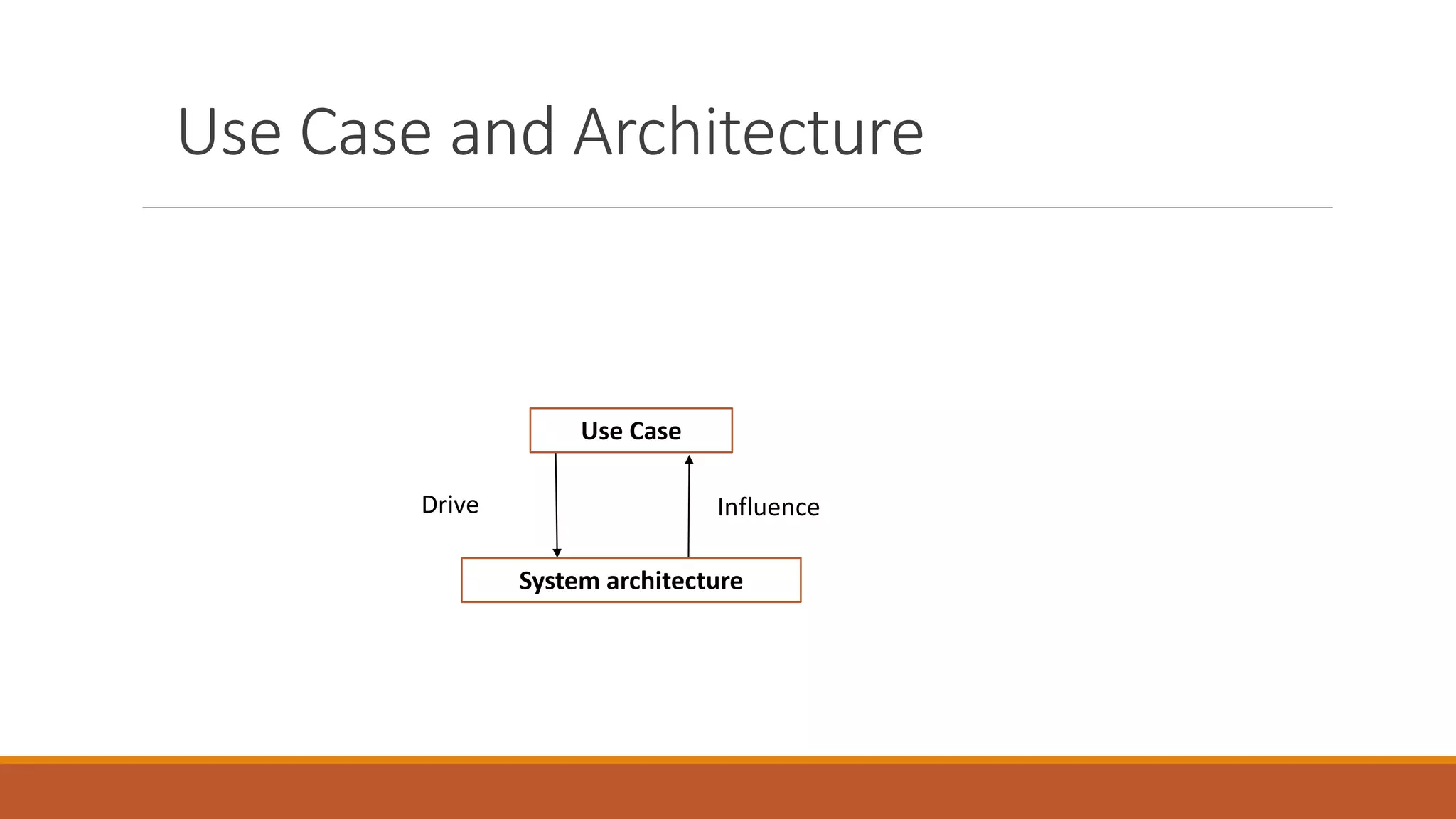 Use Case and Architecture

Use Case

Drive

Influence

System architecture